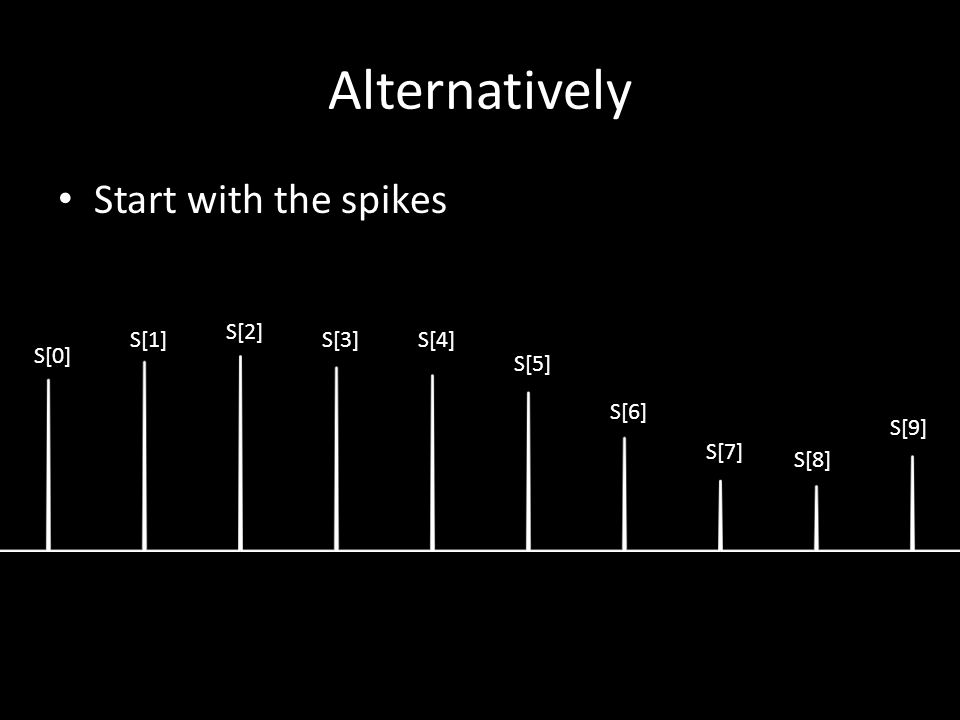 Alternatively

• Start with the spikes

S[0] S[1] S[2] S[3] S[4] S[5] S[6] S[7] S[8] S[9]